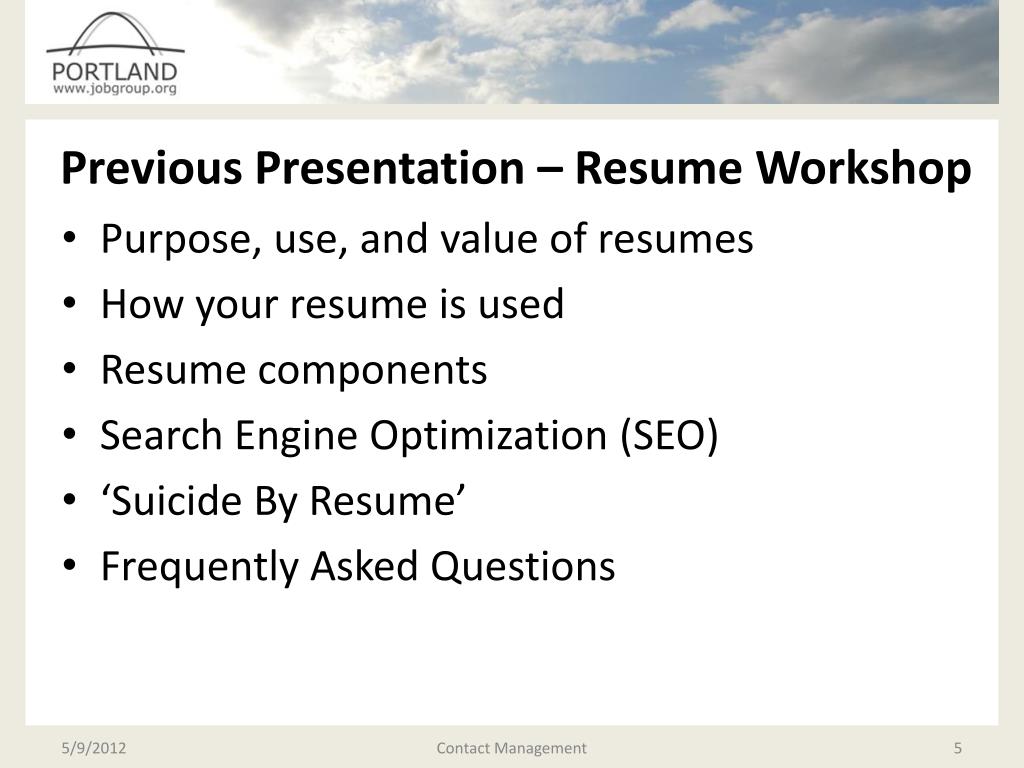 PORTLAND
www.jobgroup.org

Previous Presentation – Resume Workshop

• Purpose, use, and value of resumes
• How your resume is used
• Resume components
• Search Engine Optimization (SEO)
• ‘Suicide By Resume’
• Frequently Asked Questions

5/9/2012
Contact Management
5